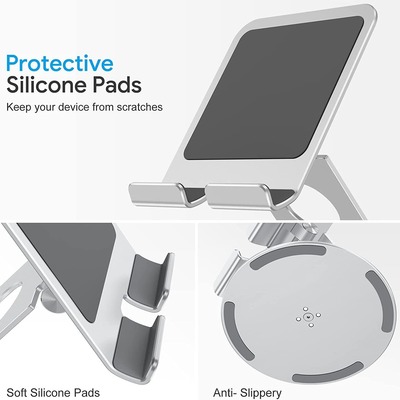 Protective
Silicone Pads

Keep your device from scratches

Soft Silicone Pads

Anti- Slippery